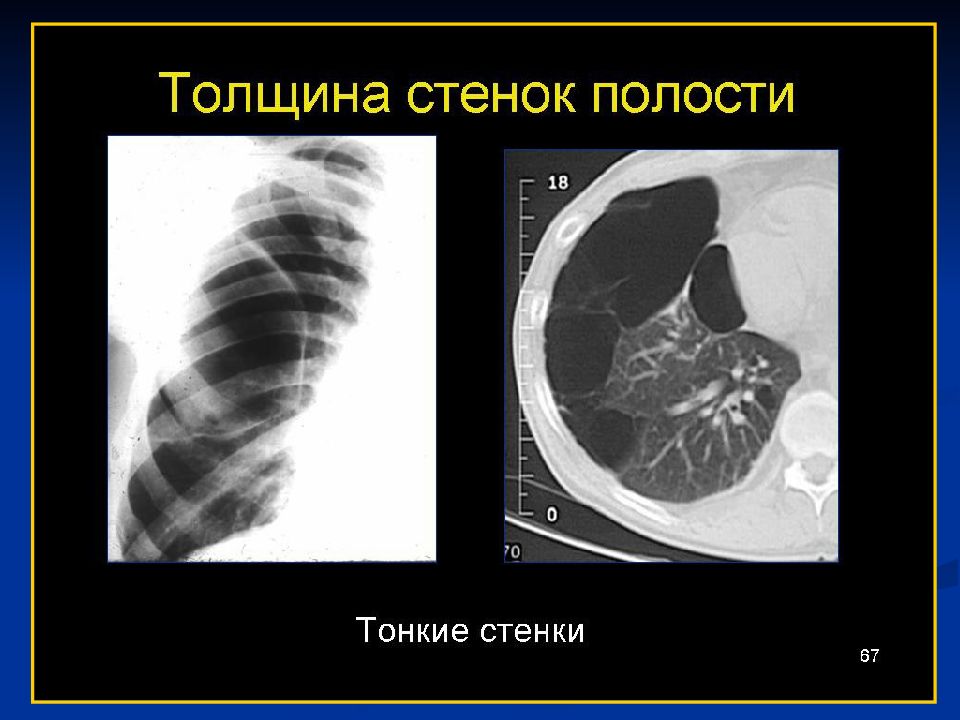 Толщина стенок полости

18

0

70

Тонкие стенки

67